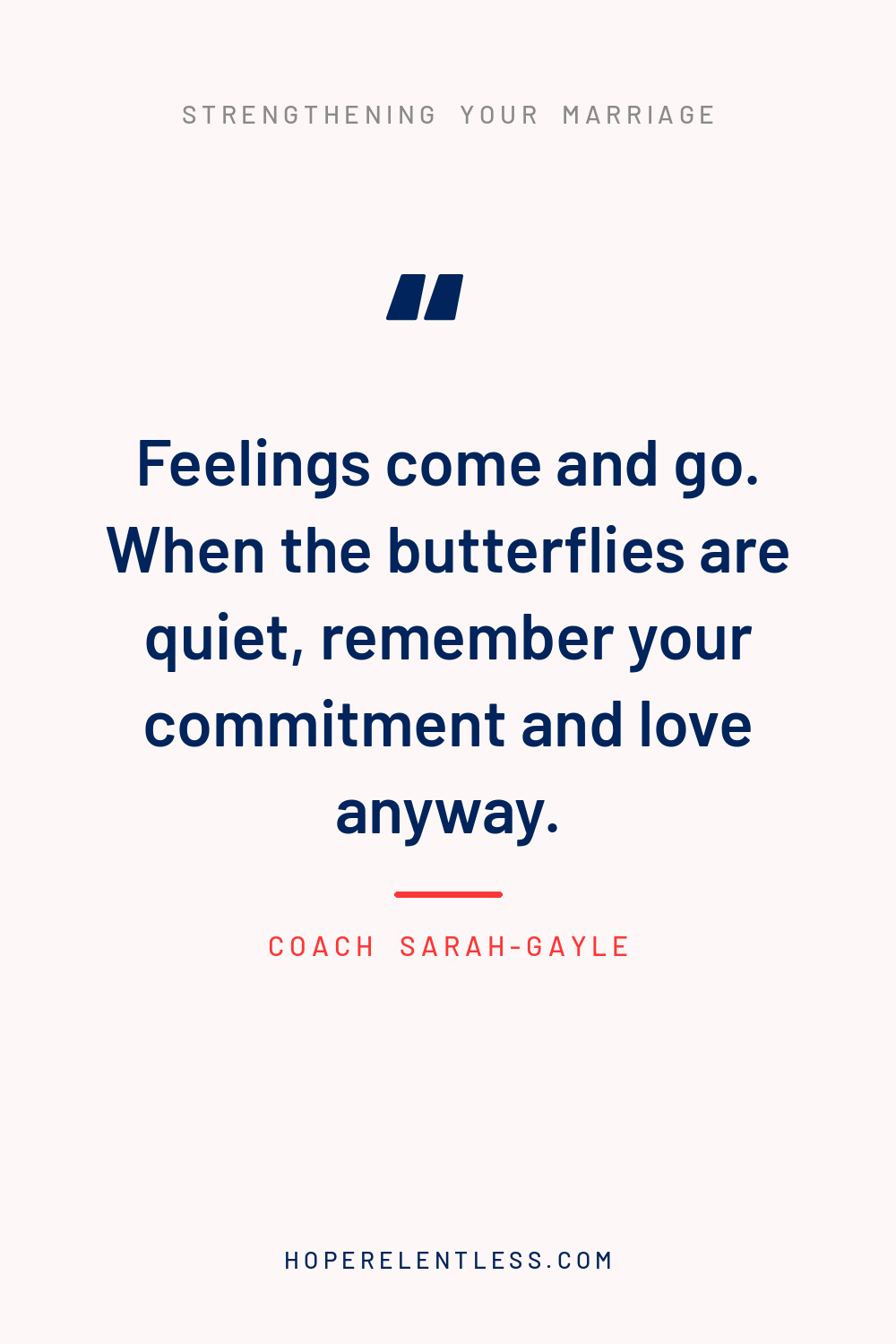 STRENGTHENING YOUR MARRIAGE

"

Feelings come and go. When the butterflies are quiet, remember your commitment and love anyway.

COACH SARAH-GAYLE

HOPERELENTLESS.COM